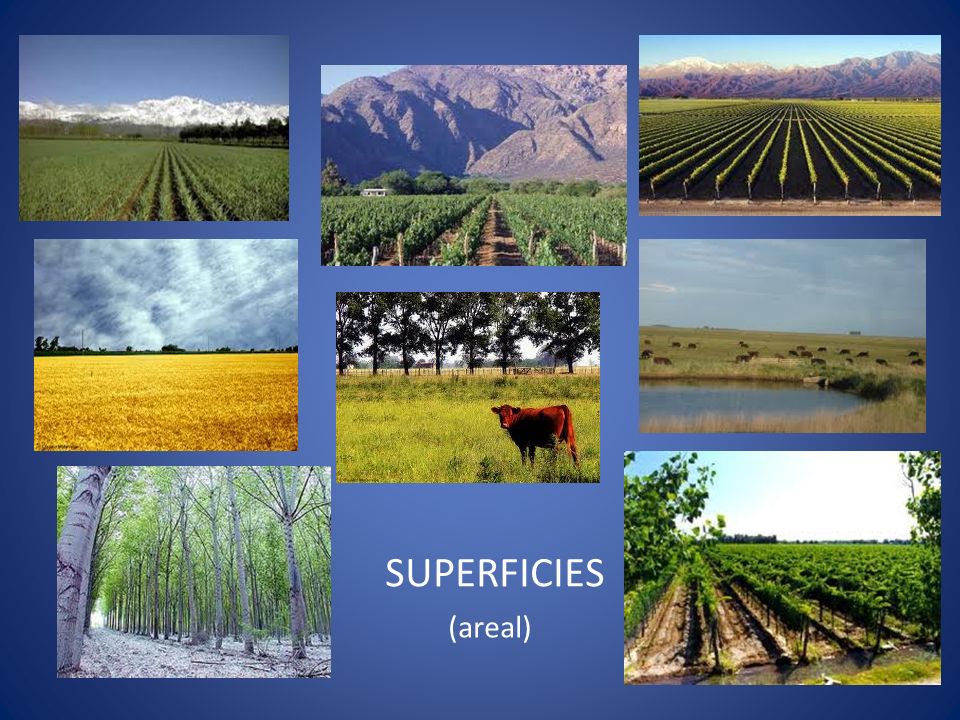 SUPERFICIES
(areal)